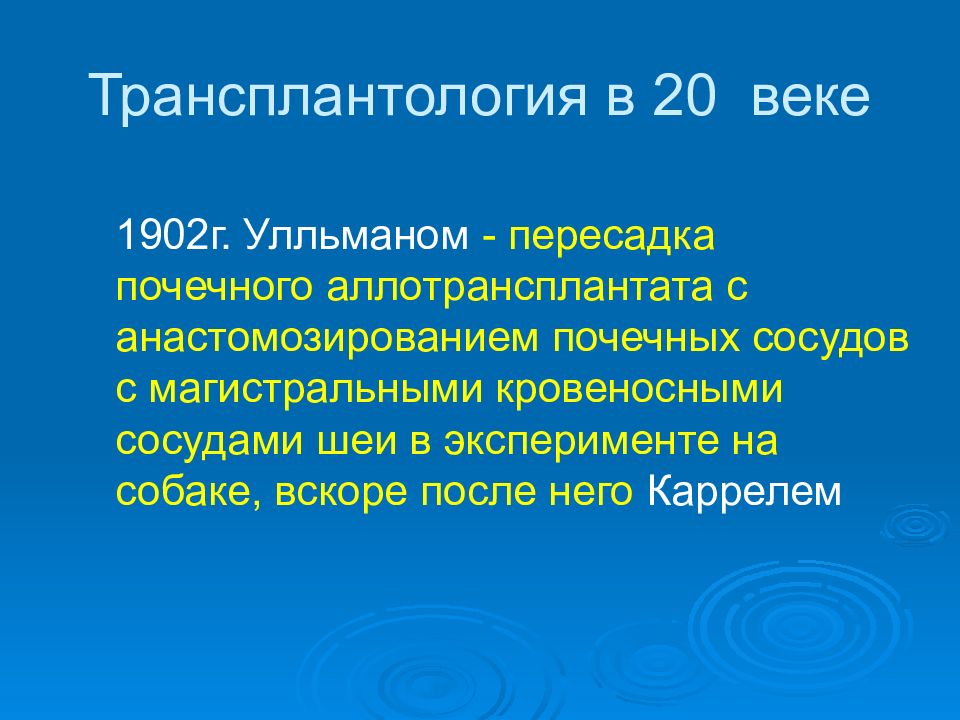 Трансплантология в 20 веке

1902г. Улльманом - пересадка почечного аллотрансплантата с анастомозированием почечных сосудов с магистральными кровеносными сосудами шеи в эксперименте на собаке, вскоре после него Каррелем